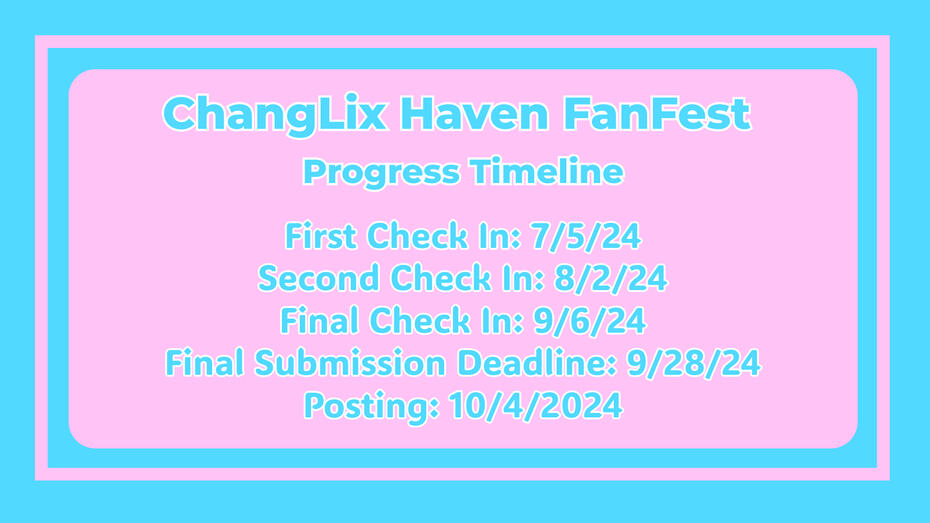 ChangLix Haven FanFest

Progress Timeline

First Check In: 7/5/24
Second Check In: 8/2/24
Final Check In: 9/6/24
Final Submission Deadline: 9/28/24
Posting: 10/4/2024